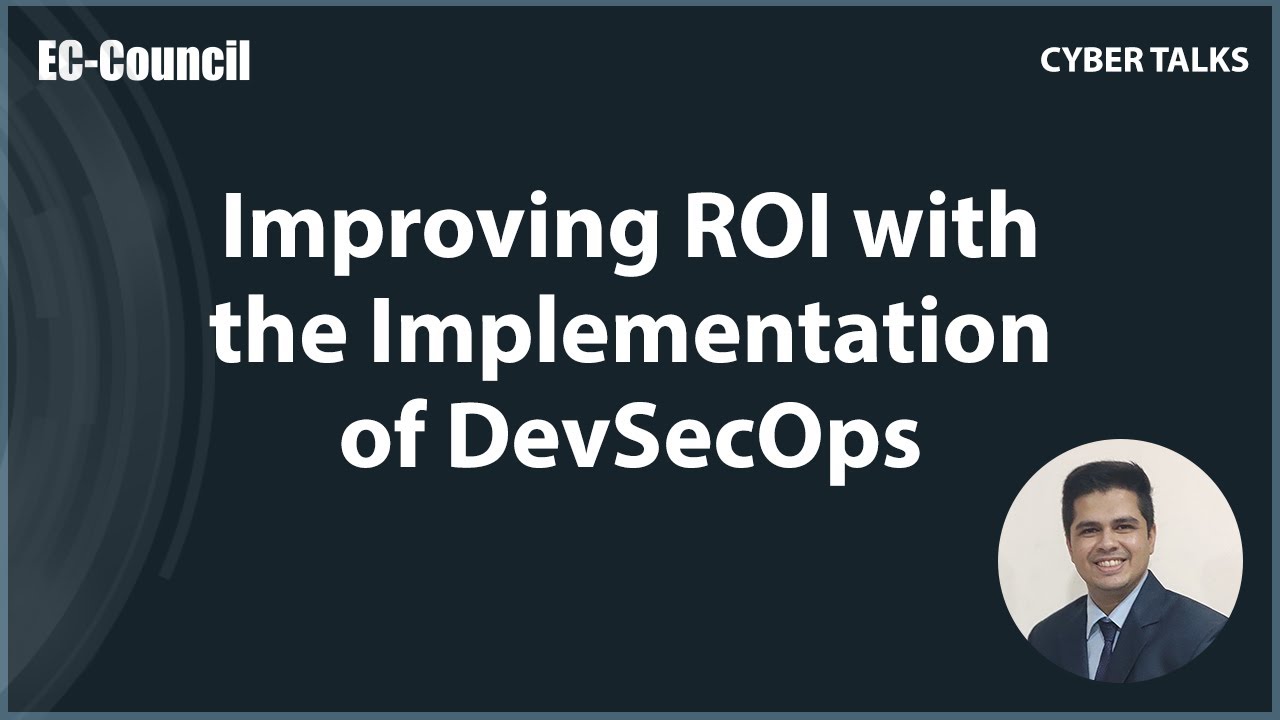 EC-Council

CYBER TALKS

Improving ROI with the Implementation of DevSecOps